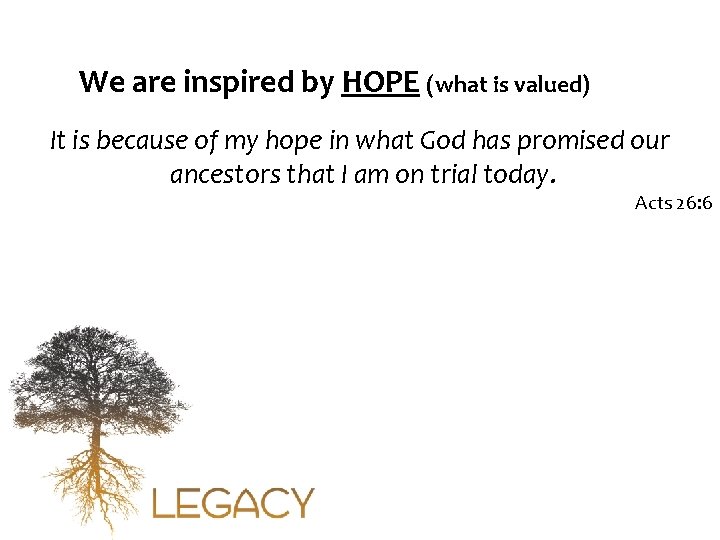 We are inspired by HOPE (what is valued)

It is because of my hope in what God has promised our ancestors that I am on trial today.

Acts 26:6

LEGACY